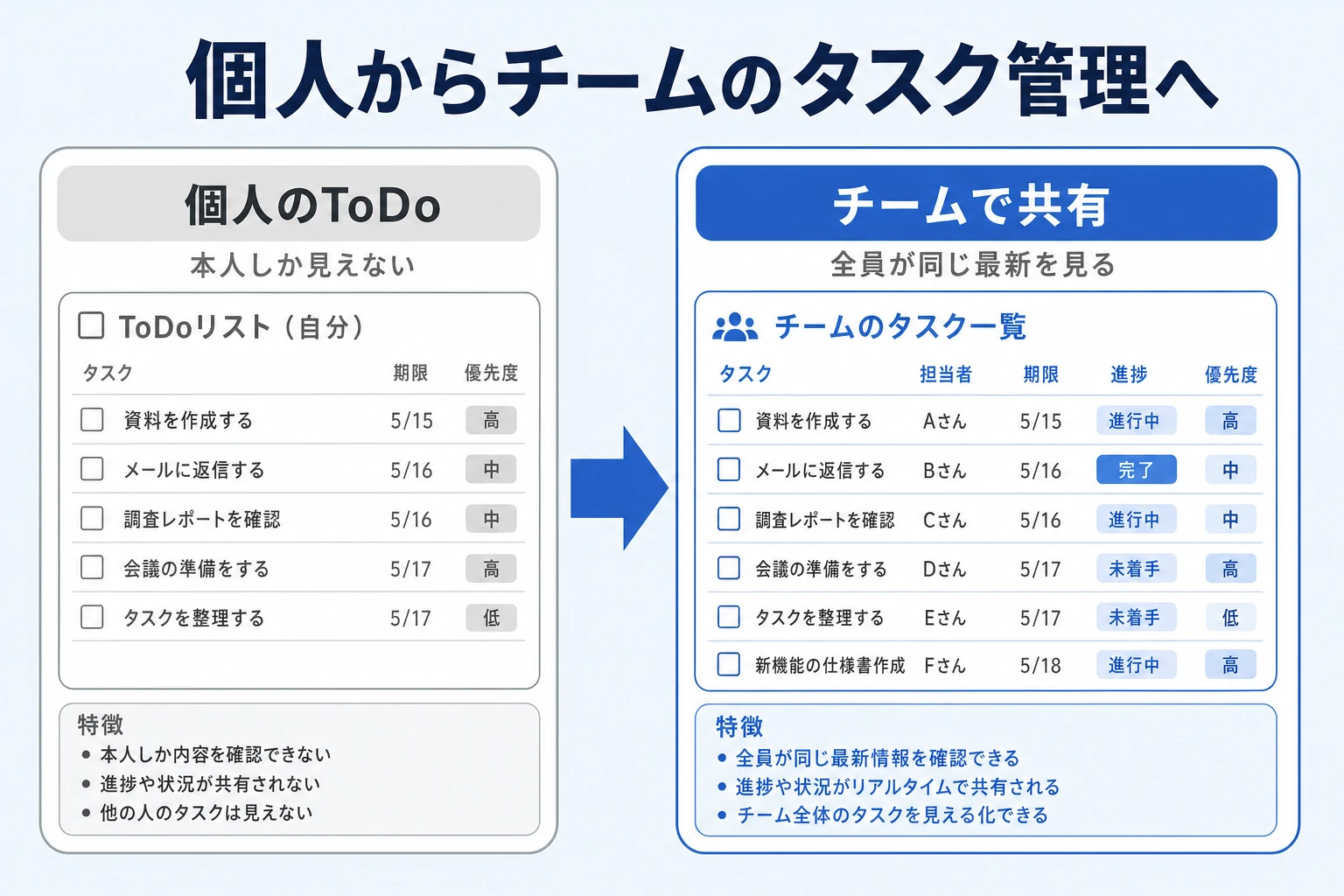 個人からチームのタスク管理へ

個人のToDo

本人しか見えない

ToDoリスト（自分）

| タスク | 期限 | 優先度 |
|---|---|---|
| 資料を作成する | 5/15 | 高 |
| メールに返信する | 5/16 | 中 |
| 調査レポートを確認 | 5/16 | 中 |
| 会議の準備をする | 5/17 | 高 |
| タスクを整理する | 5/17 | 低 |

特徴
• 本人しか内容を確認できない
• 進捗や状況が共有されない
• 他の人のタスクは見えない

チームで共有

全員が同じ最新を見る

チームのタスク一覧

| タスク | 担当者 | 期限 | 進捗 | 優先度 |
|---|---|---|---|---|
| 資料を作成する | Aさん | 5/15 | 進行中 | 高 |
| メールに返信する | Bさん | 5/16 | 完了 | 中 |
| 調査レポートを確認 | Cさん | 5/16 | 進行中 | 中 |
| 会議の準備をする | Dさん | 5/17 | 未着手 | 高 |
| タスクを整理する | Eさん | 5/17 | 未着手 | 低 |
| 新機能の仕様書作成 | Fさん | 5/18 | 進行中 | 高 |

特徴
• 全員が同じ最新情報を確認できる
• 進捗や状況がリアルタイムで共有される
• チーム全体のタスクを見える化できる